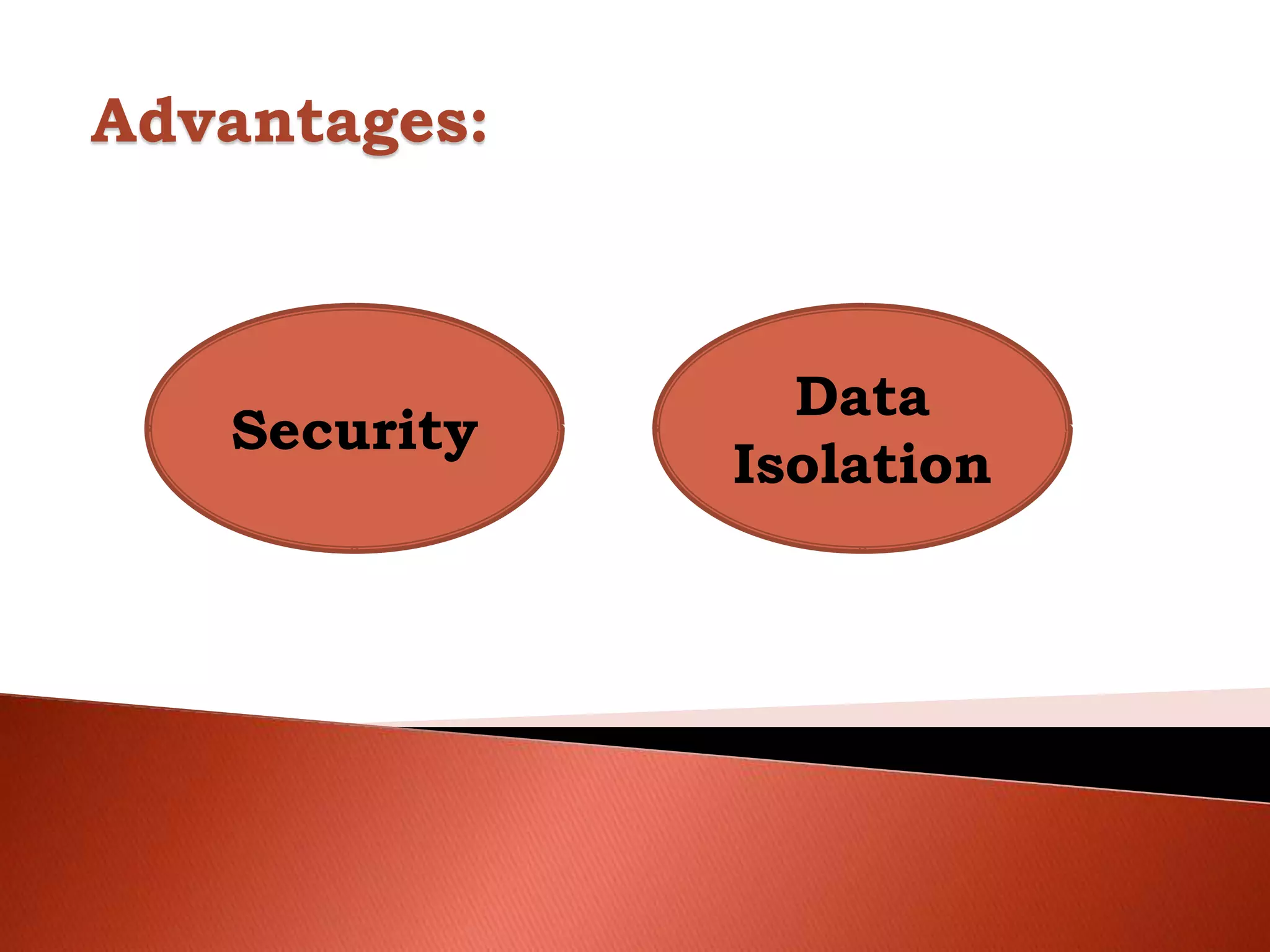 Advantages:

Security

Data Isolation